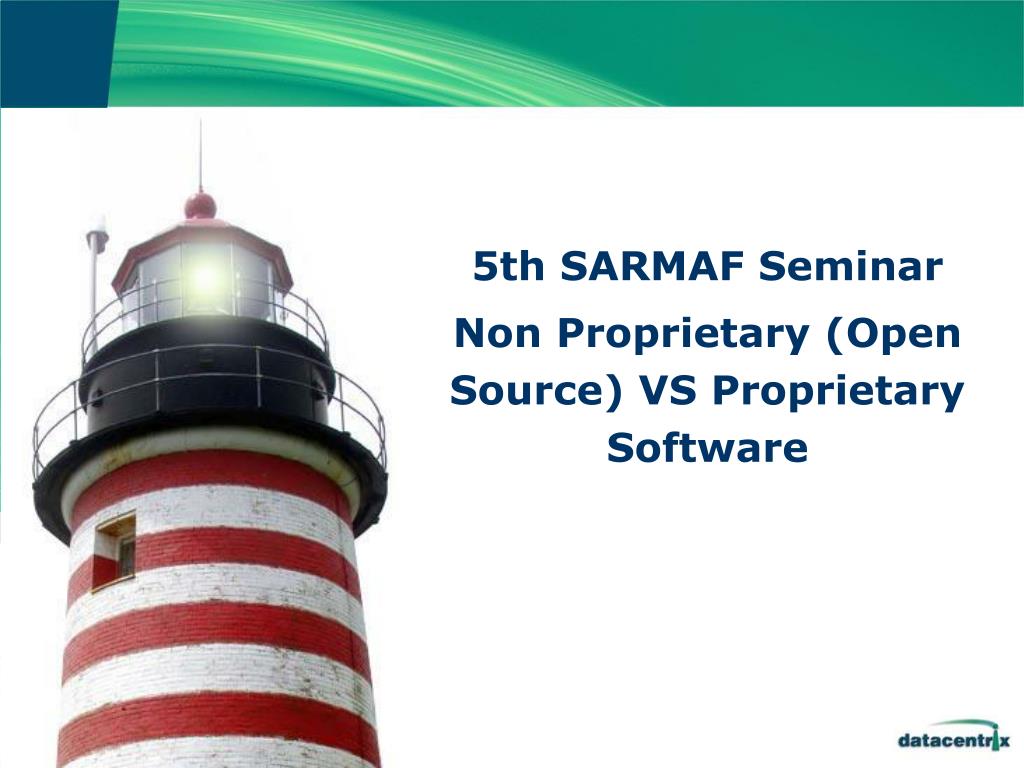 5th SARMAF Seminar

Non Proprietary (Open Source) VS Proprietary Software

datacentrix